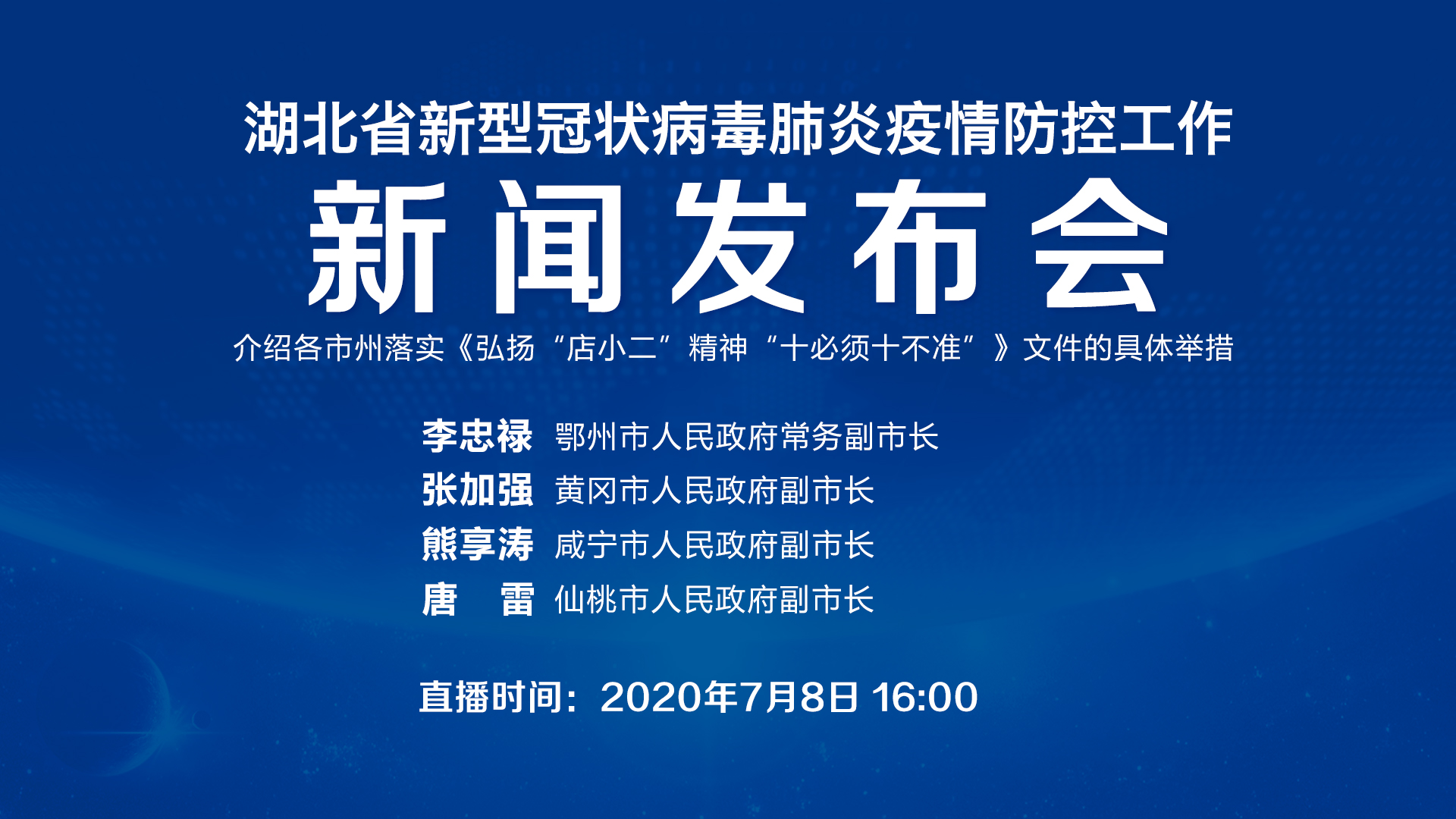 湖北省新型冠状病毒肺炎疫情防控工作

新闻发布会

介绍各市州落实《弘扬“店小二”精神“十必须十不准”》文件的具体举措

李忠禄 鄂州市人民政府常务副市长
张加强 黄冈市人民政府副市长
熊享涛 咸宁市人民政府副市长
唐　雷 仙桃市人民政府副市长

直播时间：2020年7月8日 16:00